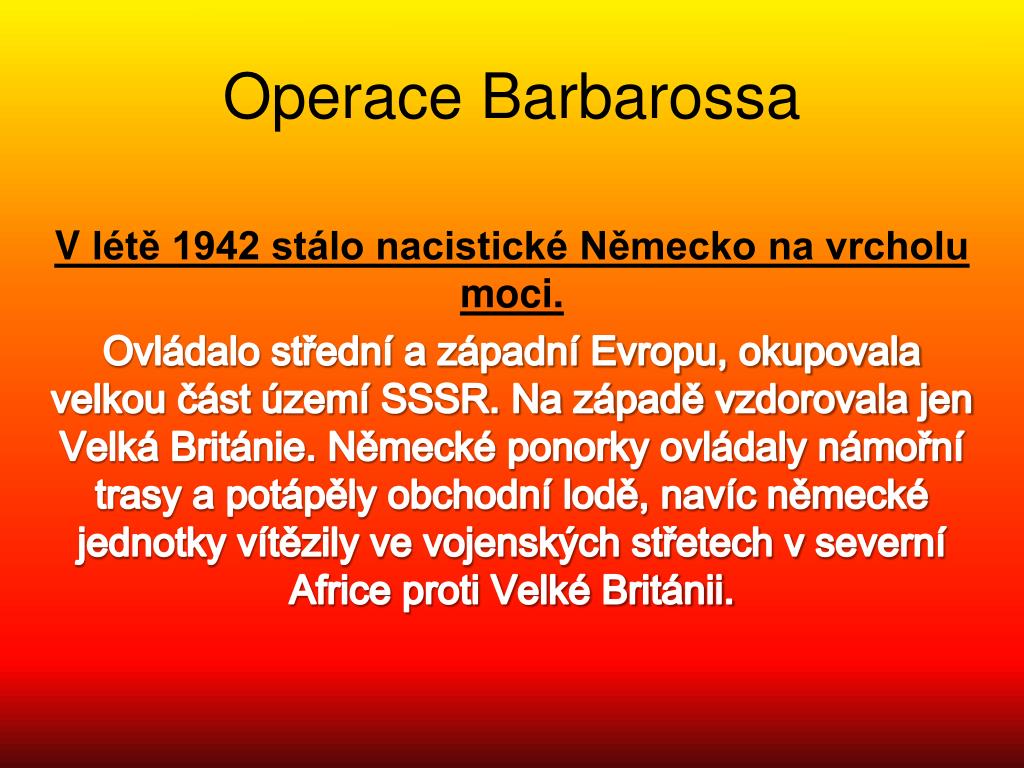 Operace Barbarossa

V létě 1942 stálo nacistické Německo na vrcholu moci.

Ovládalo střední a západní Evropu, okupovala velkou část území SSSR. Na západě vzdorovala jen Velká Británie. Německé ponorky ovládaly námořní trasy a potápěly obchodní lodě, navíc německé jednotky vítězily ve vojenských střetech v severní Africe proti Velké Británii.